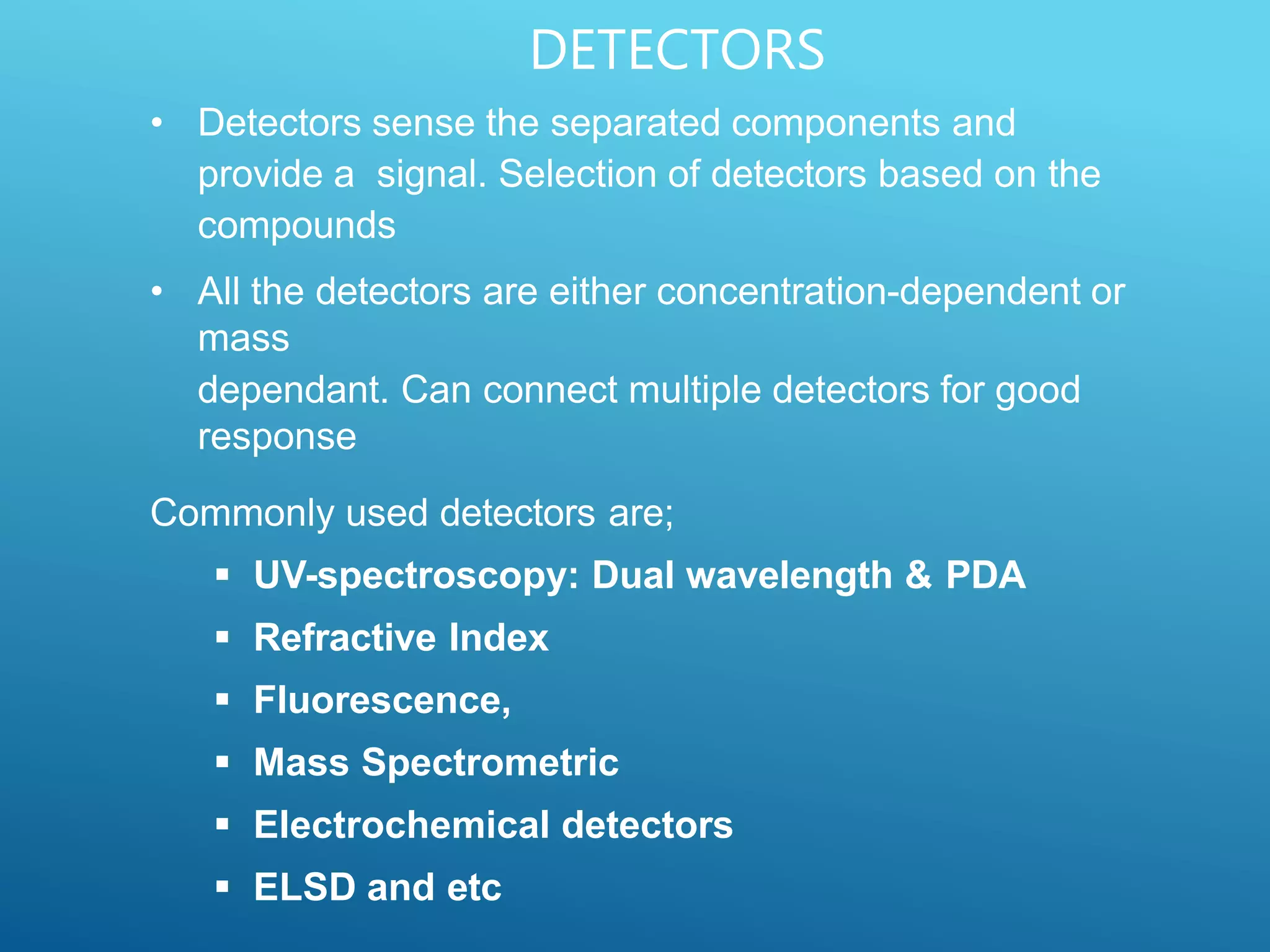 DETECTORS

• Detectors sense the separated components and provide a signal. Selection of detectors based on the compounds

• All the detectors are either concentration-dependent or mass dependant. Can connect multiple detectors for good response

Commonly used detectors are;

▪ UV-spectroscopy: Dual wavelength & PDA
▪ Refractive Index
▪ Fluorescence,
▪ Mass Spectrometric
▪ Electrochemical detectors
▪ ELSD and etc